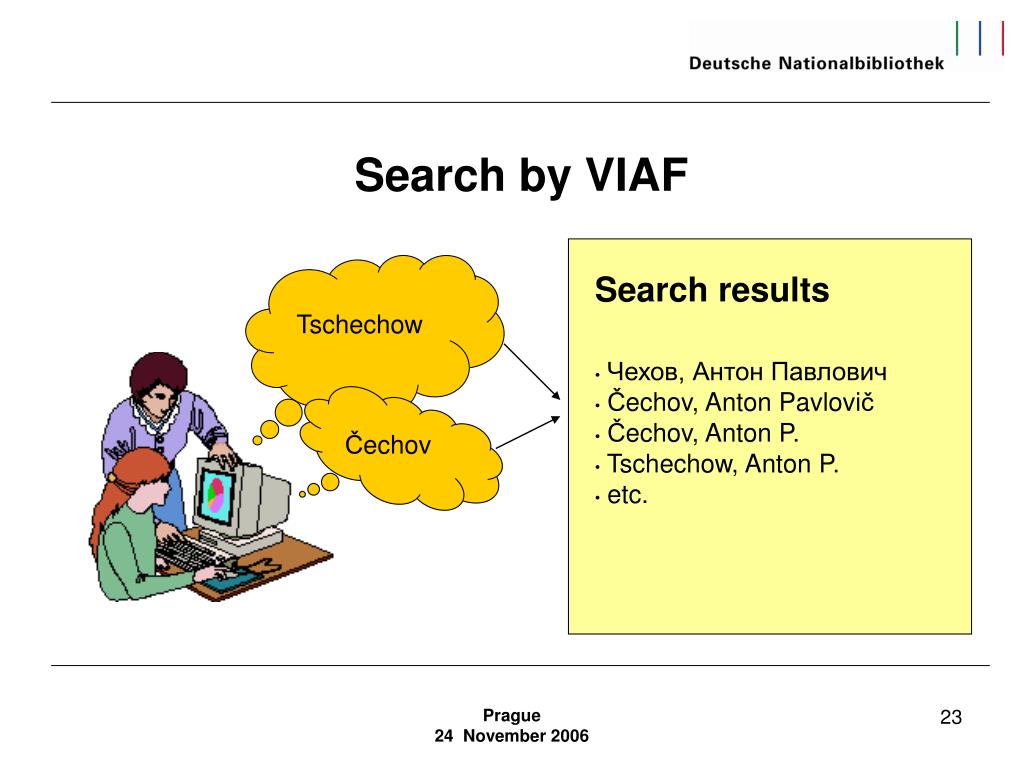 Deutsche Nationalbibliothek

Search by VIAF

Tschechow

Čechov

Search results

• Чехов, Антон Павлович
• Čechov, Anton Pavlovič
• Čechov, Anton P.
• Tschechow, Anton P.
• etc.

Prague
24 November 2006

23